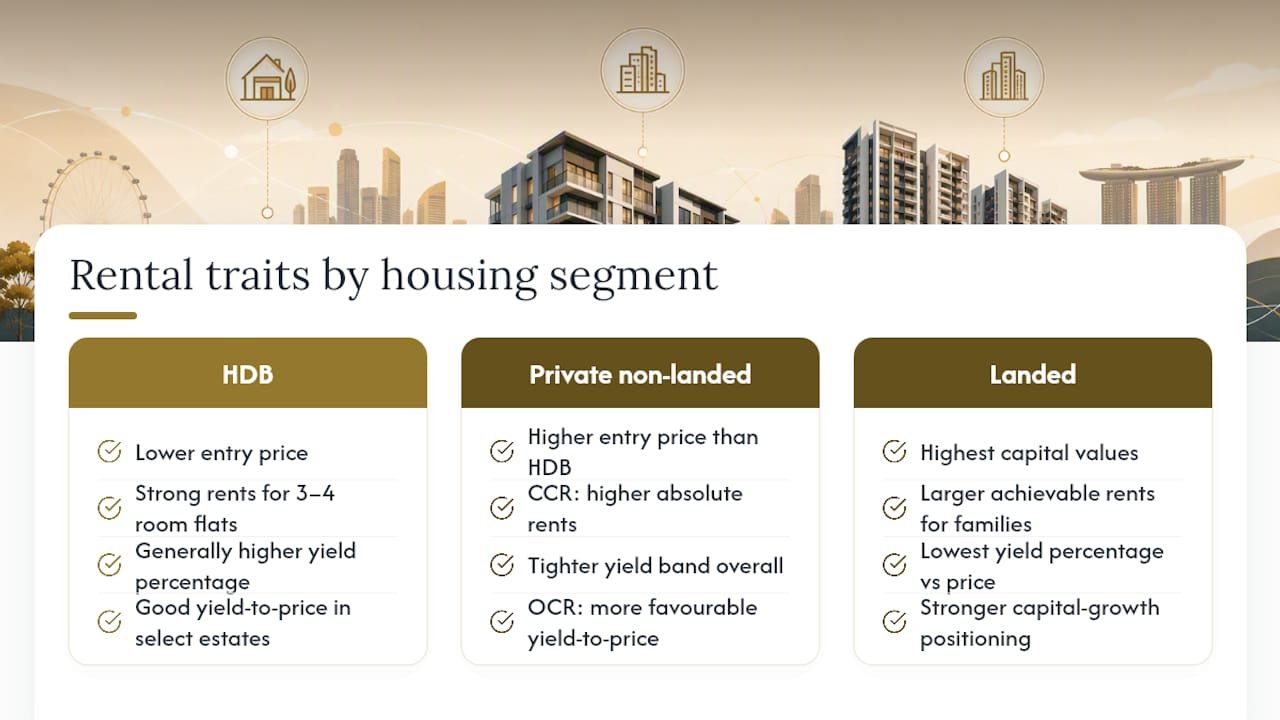 Rental traits by housing segment

HDB

Lower entry price

Strong rents for 3–4 room flats

Generally higher yield percentage

Good yield-to-price in select estates

Private non-landed

Higher entry price than HDB

CCR: higher absolute rents

Tighter yield band overall

OCR: more favourable yield-to-price

Landed

Highest capital values

Larger achievable rents for families

Lowest yield percentage vs price

Stronger capital-growth positioning